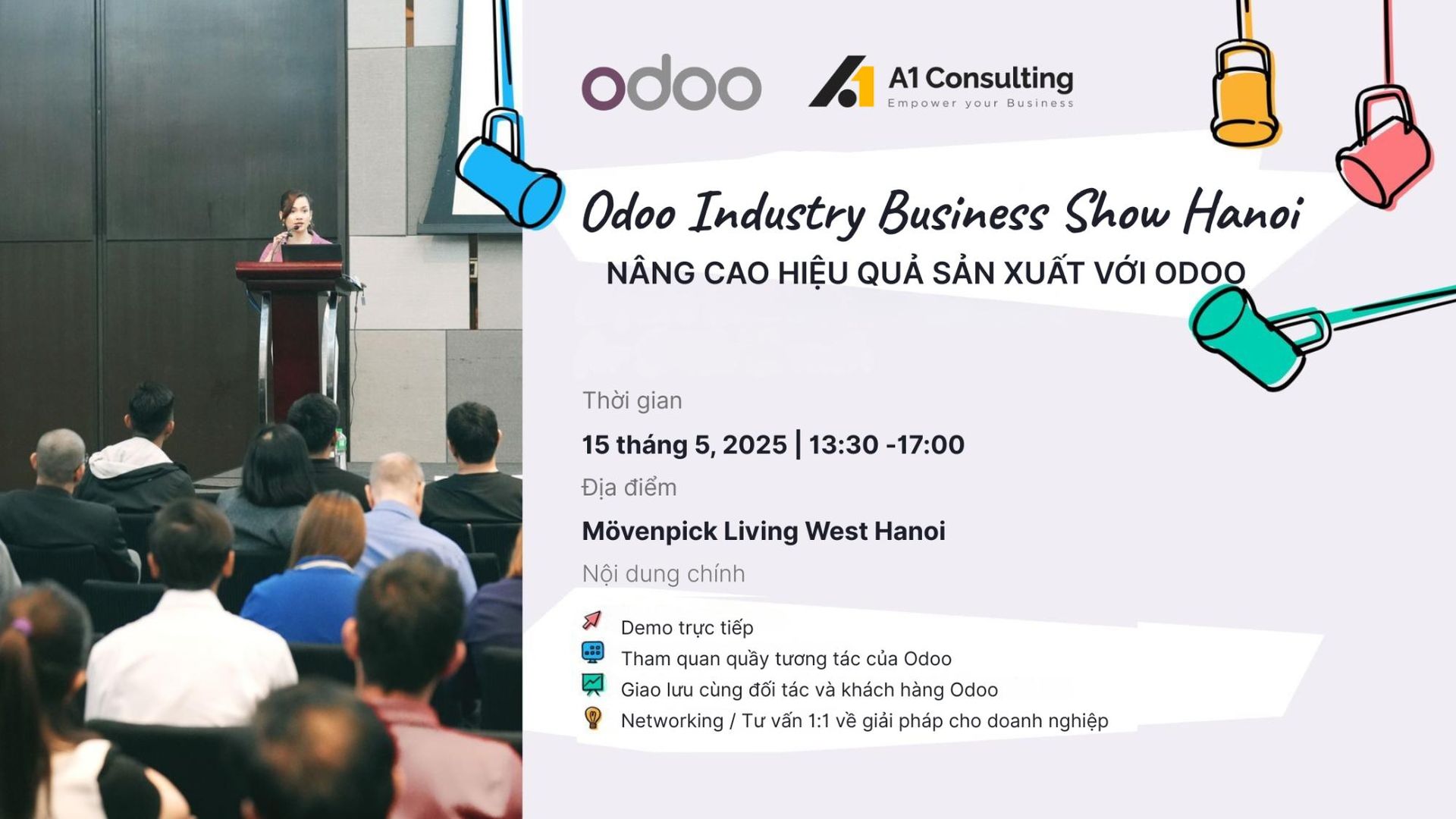 odoo

A1 Consulting
Empower your Business

Odoo Industry Business Show Hanoi
NÂNG CAO HIỆU QUẢ SẢN XUẤT VỚI ODOO

Thời gian
15 tháng 5, 2025 | 13:30 -17:00
Địa điểm
Mövenpick Living West Hanoi
Nội dung chính

Demo trực tiếp
Tham quan quầy tương tác của Odoo
Giao lưu cùng đối tác và khách hàng Odoo
Networking / Tư vấn 1:1 về giải pháp cho doanh nghiệp